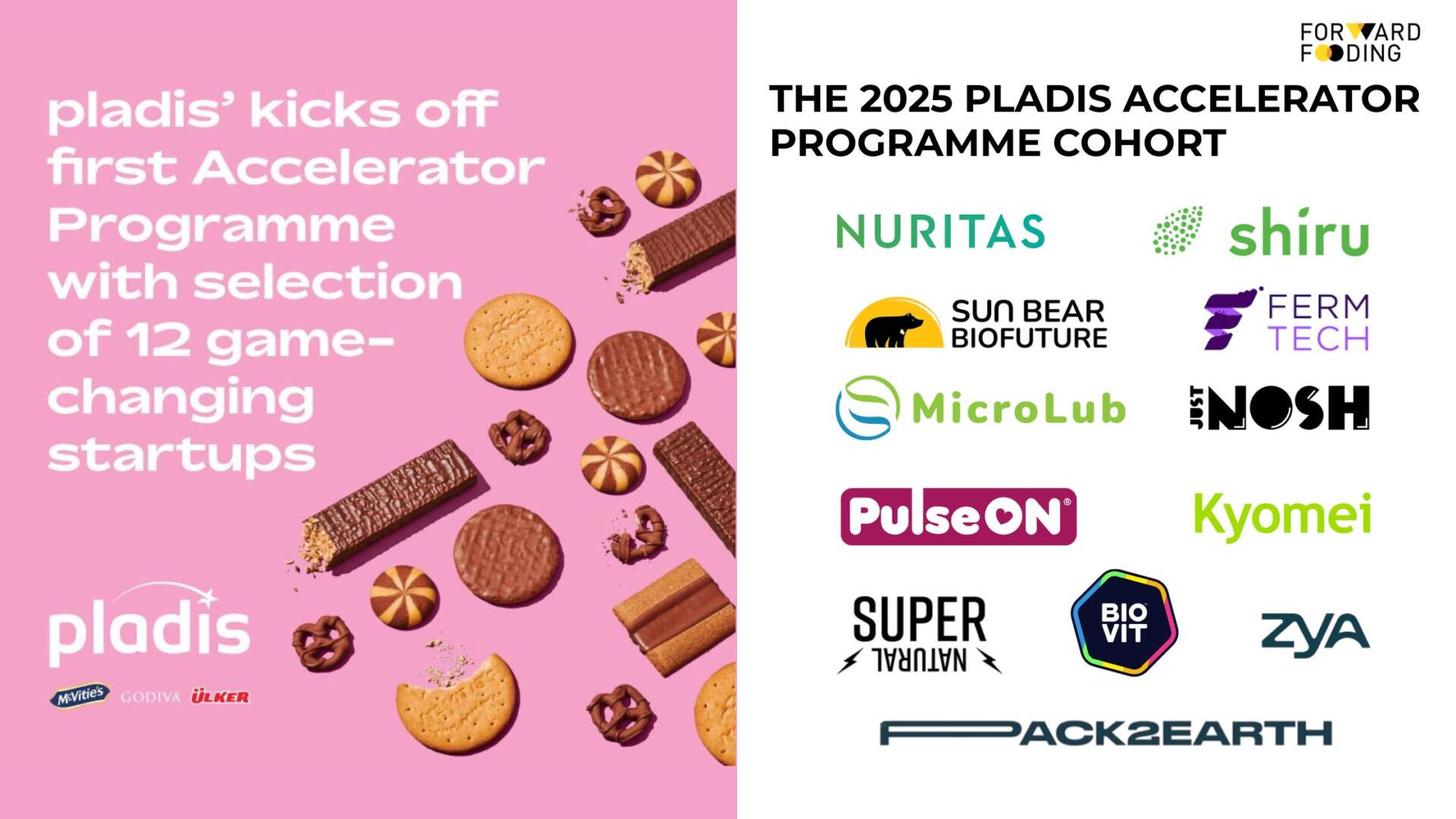 pladis' kicks off first Accelerator Programme with selection of 12 game-changing startups

pladis

McVitie's GODIVA ÜLKER

FORWARD FOODING

THE 2025 PLADIS ACCELERATOR PROGRAMME COHORT

NURITAS

shiru

SUN BEAR BIOFUTURE

FERM TECH

MicroLub

JUST NOSH

PulseON

Kyomei

SUPER NATURAL

BIO VIT

ZYA

PACK2EARTH